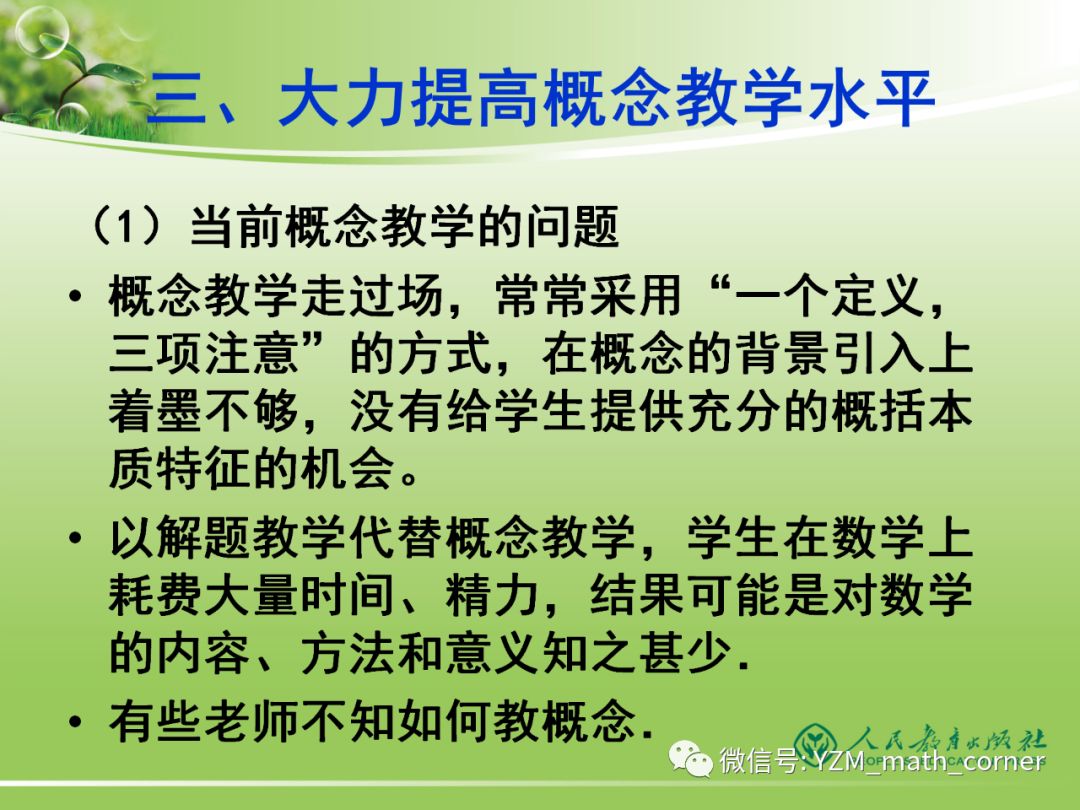 三、大力提高概念教学水平

（1）当前概念教学的问题

• 概念教学走过场，常常采用“一个定义，三项注意”的方式，在概念的背景引入上着墨不够，没有给学生提供充分的概括本质特征的机会。

• 以解题教学代替概念教学，学生在数学上耗费大量时间、精力，结果可能是对数学的内容、方法和意义知之甚少.

• 有些老师不知如何教概念.

人民教育出版社

微信号: YZM_math_corner